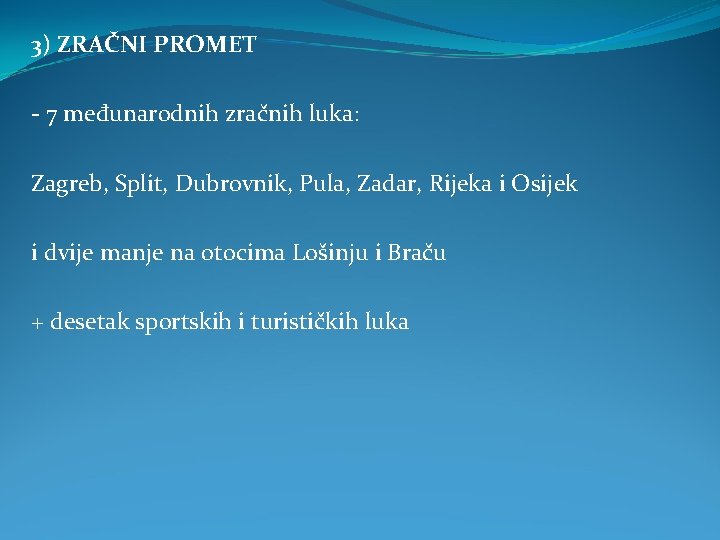 3) ZRAČNI PROMET

- 7 međunarodnih zračnih luka:

Zagreb, Split, Dubrovnik, Pula, Zadar, Rijeka i Osijek

i dvije manje na otocima Lošinju i Braču

+ desetak sportskih i turističkih luka